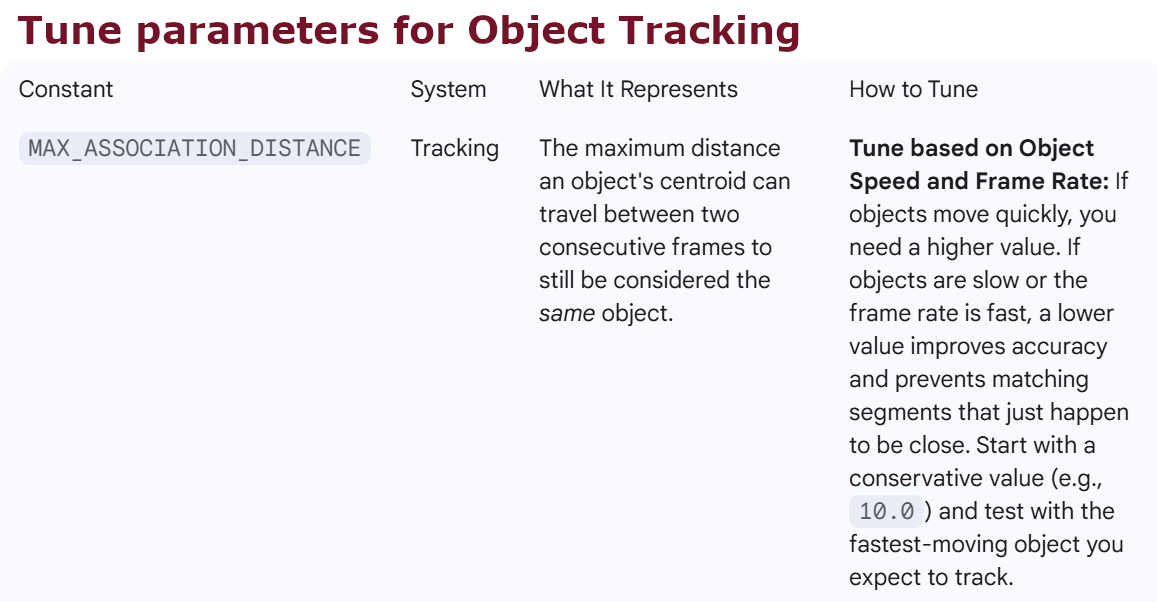 Tune parameters for Object Tracking

| Constant | System | What It Represents | How to Tune |
|---|---|---|---|
| MAX_ASSOCIATION_DISTANCE | Tracking | The maximum distance an object's centroid can travel between two consecutive frames to still be considered the same object. | Tune based on Object Speed and Frame Rate: If objects move quickly, you need a higher value. If objects are slow or the frame rate is fast, a lower value improves accuracy and prevents matching segments that just happen to be close. Start with a conservative value (e.g., 10.0 ) and test with the fastest-moving object you expect to track. |